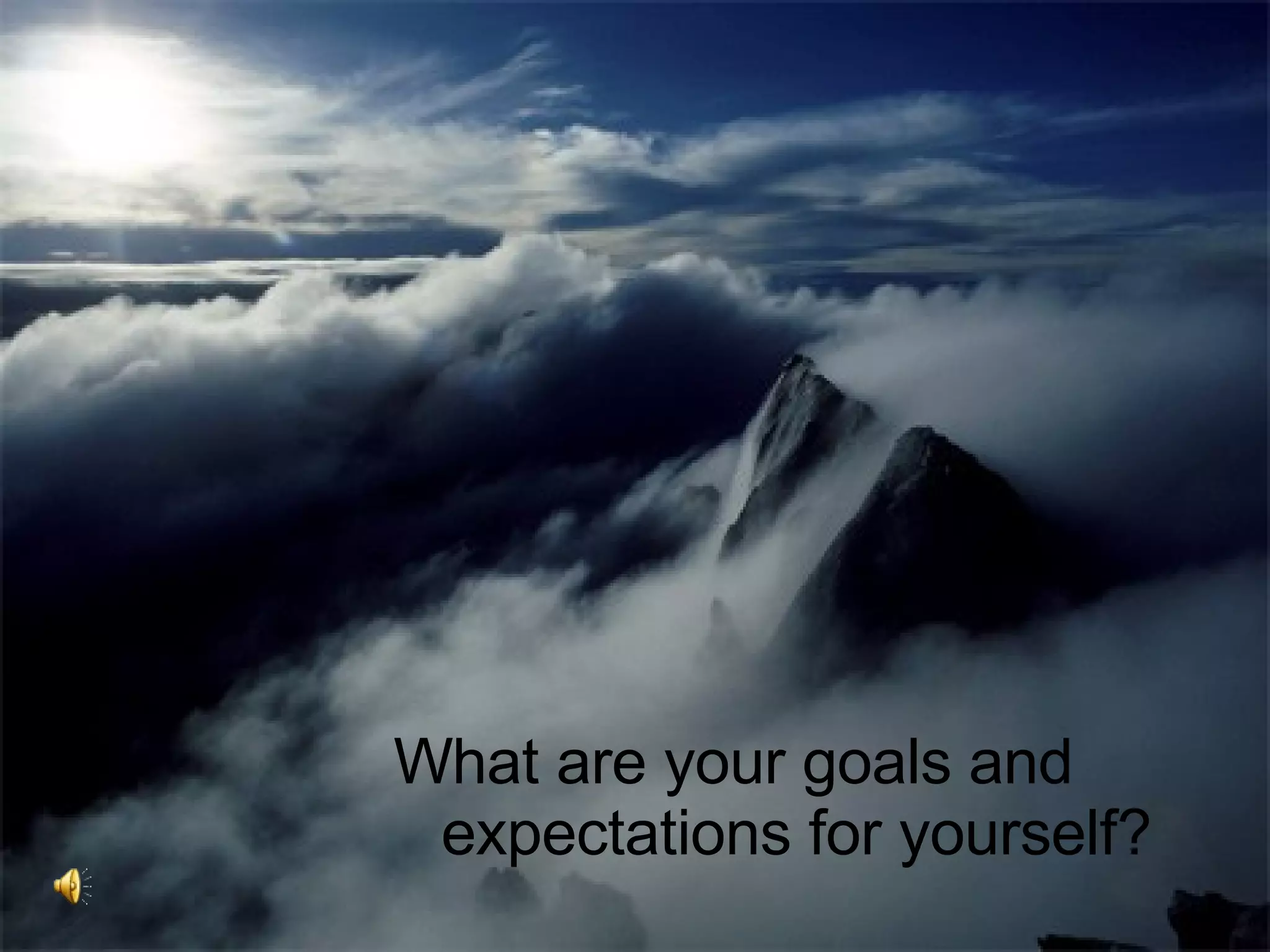 What are your goals and expectations for yourself?